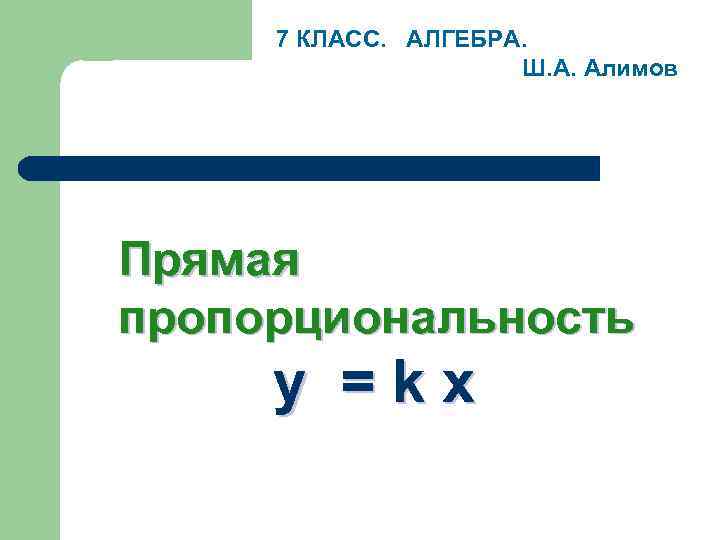 7 КЛАСС. АЛГЕБРА.
Ш.А. Алимов

Прямая пропорциональность
$y = kx$